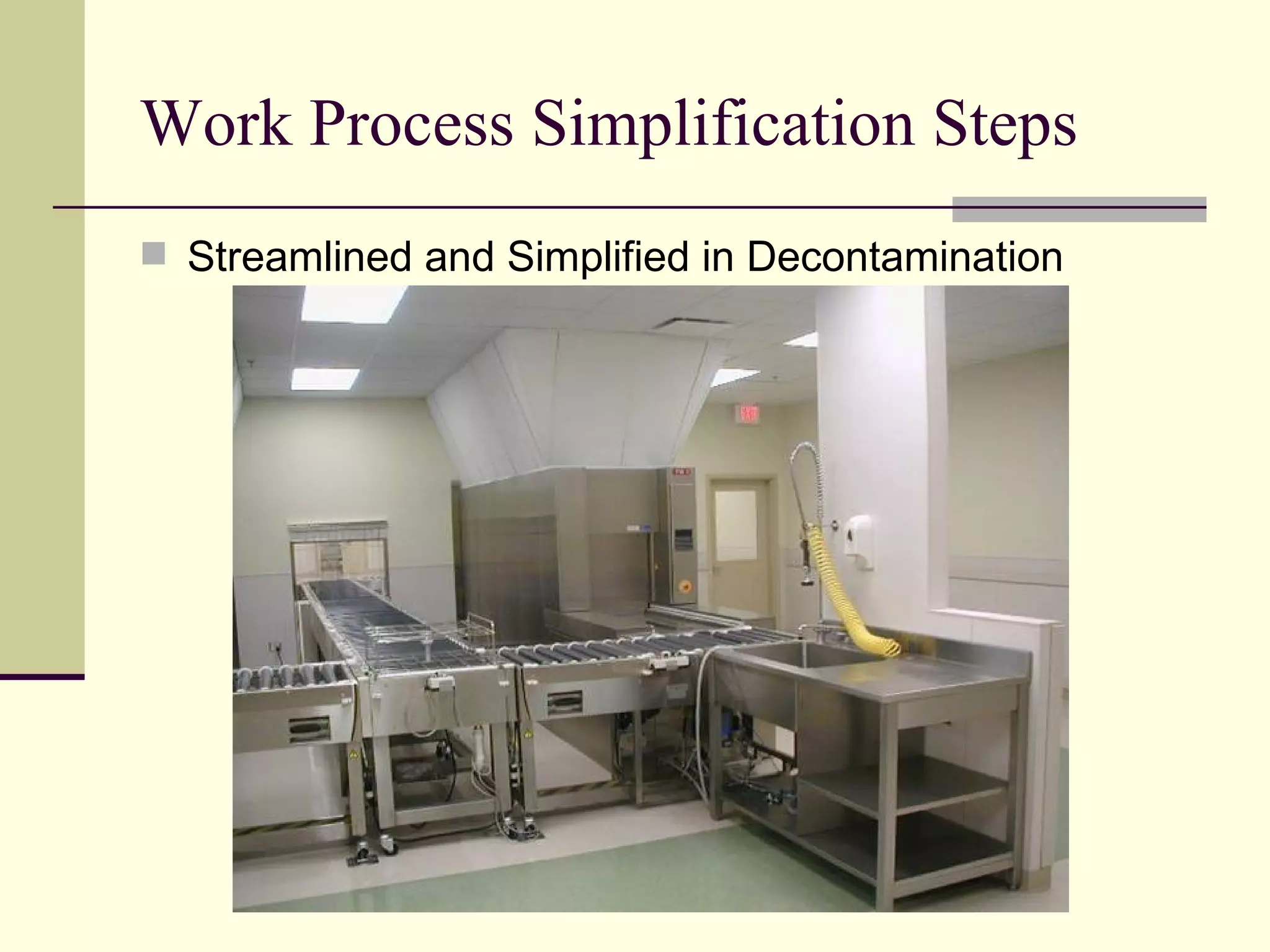 Work Process Simplification Steps

Streamlined and Simplified in Decontamination

EXIT